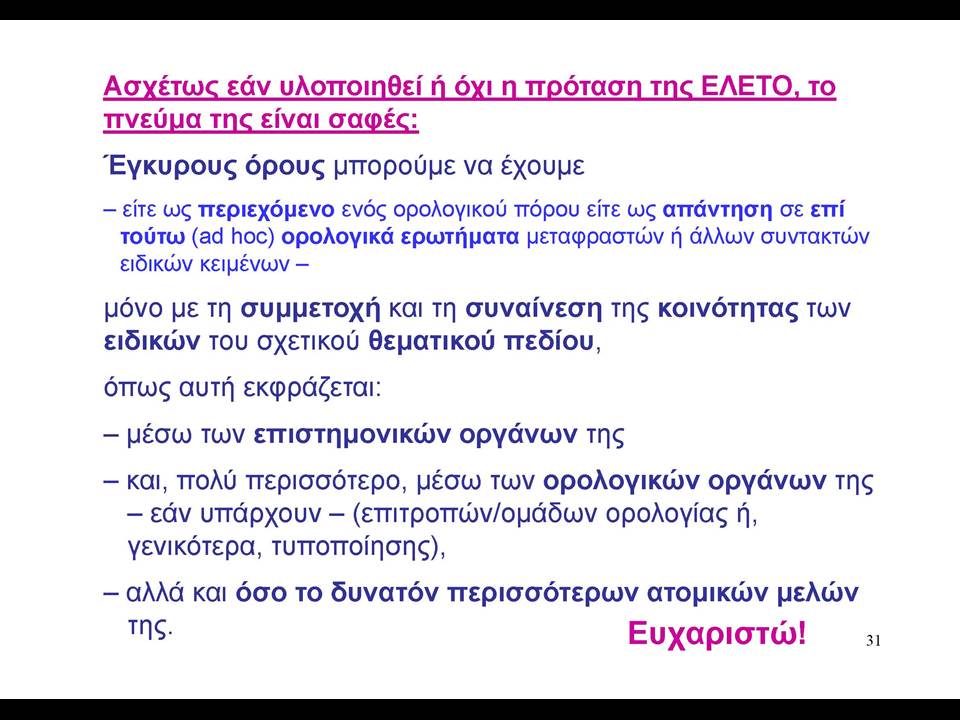 Ασχέτως εάν υλοποιηθεί ή όχι η πρόταση της ΕΛΕΤΟ, το πνεύμα της είναι σαφές:

Έγκυρους όρους μπορούμε να έχουμε

– είτε ως περιεχόμενο ενός ορολογικού πόρου είτε ως απάντηση σε επί τούτω (ad hoc) ορολογικά ερωτήματα μεταφραστών ή άλλων συντακτών ειδικών κειμένων –

μόνο με τη συμμετοχή και τη συναίνεση της κοινότητας των ειδικών του σχετικού θεματικού πεδίου,

όπως αυτή εκφράζεται:

– μέσω των επιστημονικών οργάνων της

– και, πολύ περισσότερο, μέσω των ορολογικών οργάνων της – εάν υπάρχουν – (επιτροπών/ομάδων ορολογίας ή, γενικότερα, τυποποίησης),

– αλλά και όσο το δυνατόν περισσότερων ατομικών μελών της.

Ευχαριστώ!

31